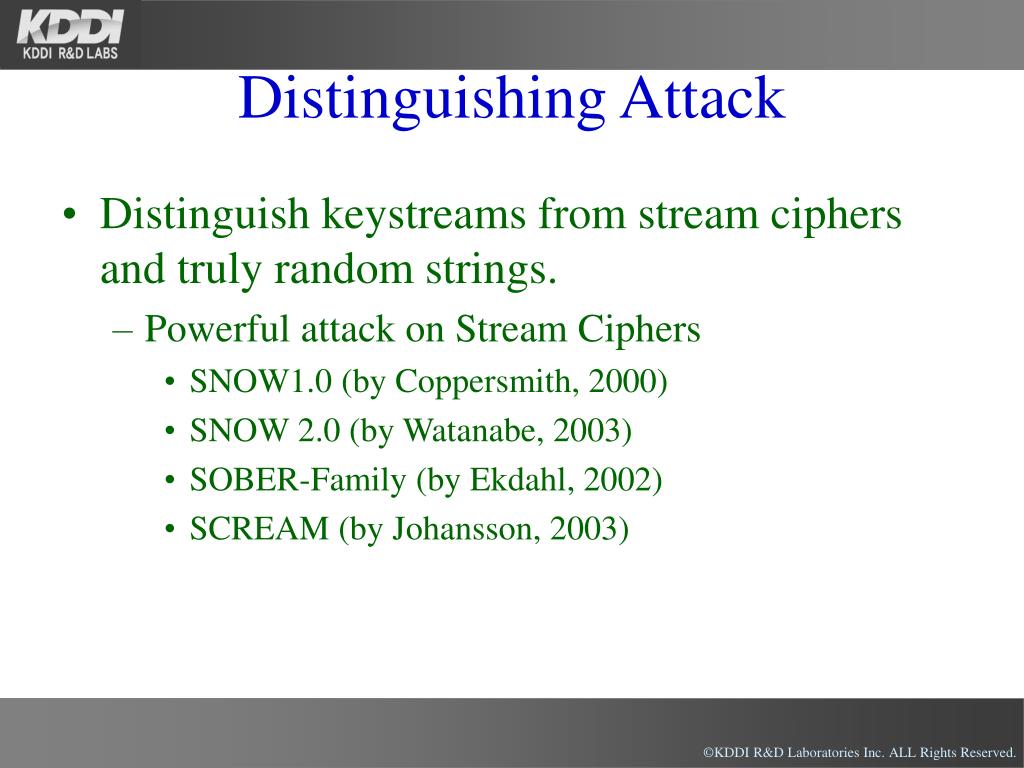 KDDI
KDDI R&D LABS

Distinguishing Attack

• Distinguish keystreams from stream ciphers and truly random strings.
– Powerful attack on Stream Ciphers
• SNOW1.0 (by Coppersmith, 2000)
• SNOW 2.0 (by Watanabe, 2003)
• SOBER-Family (by Ekdahl, 2002)
• SCREAM (by Johansson, 2003)

©KDDI R&D Laboratories Inc. ALL Rights Reserved.